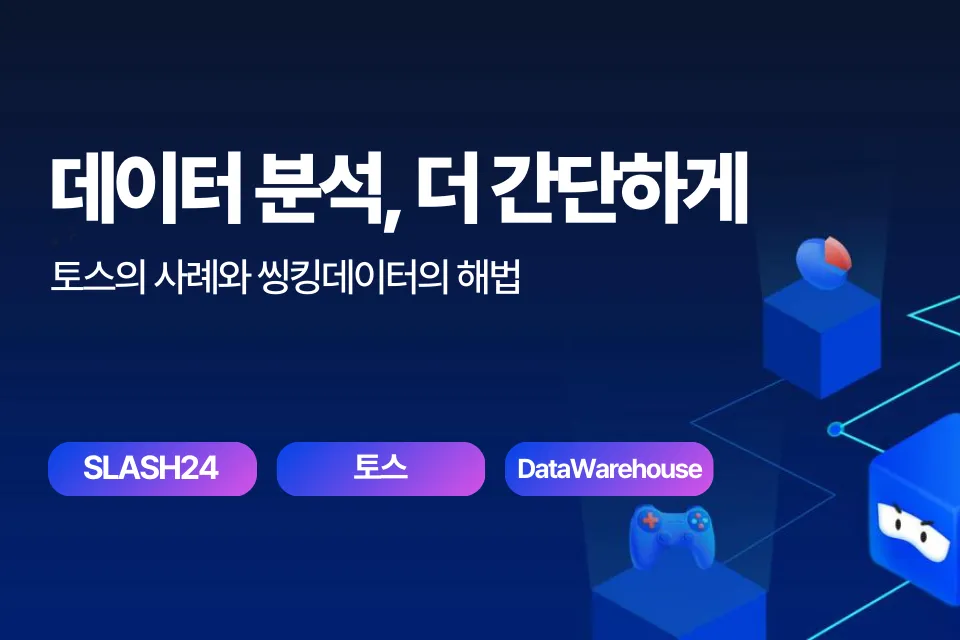 데이터 분석, 더 간단하게

토스의 사례와 씽킹데이터의 해법

SLASH24

토스

DataWarehouse